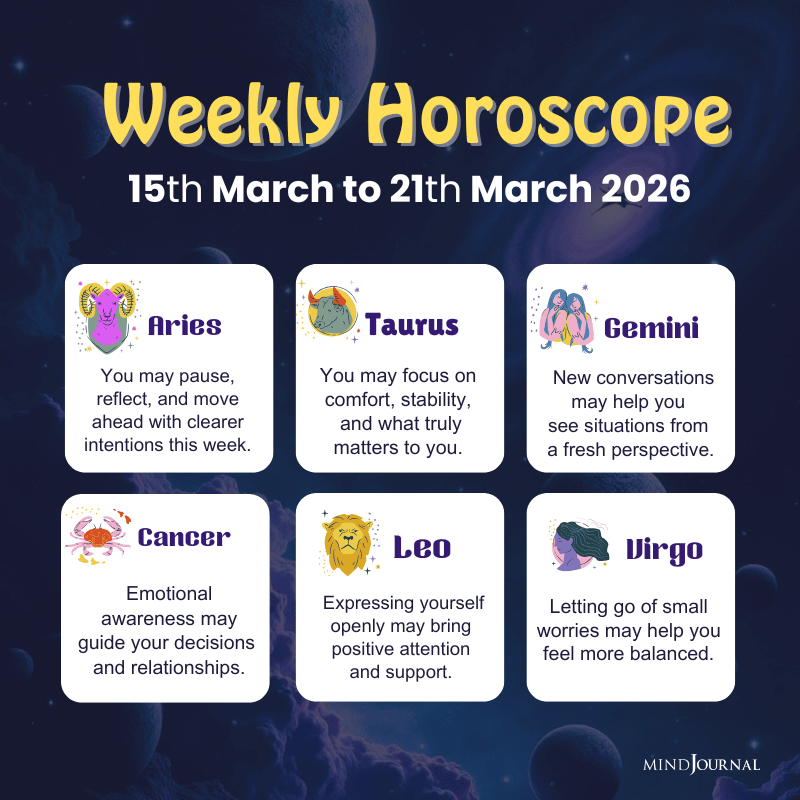 Weekly Horoscope

15th March to 21th March 2026

Aries

You may pause, reflect, and move ahead with clearer intentions this week.

Taurus

You may focus on comfort, stability, and what truly matters to you.

Gemini

New conversations may help you see situations from a fresh perspective.

Cancer

Emotional awareness may guide your decisions and relationships.

Leo

Expressing yourself openly may bring positive attention and support.

Virgo

Letting go of small worries may help you feel more balanced.

MINDJOURNAL